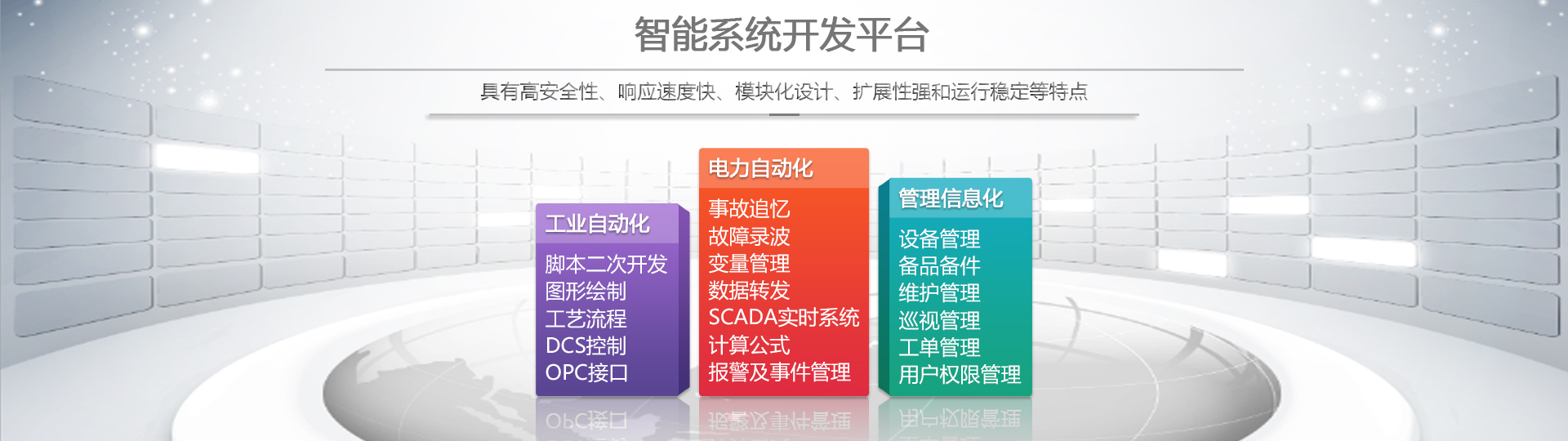 智能系统开发平台

具有高安全性、响应速度快、模块化设计、扩展性强和运行稳定等特点

工业自动化
脚本二次开发
图形绘制
工艺流程
DCS控制
OPC接口

电力自动化
事故追忆
故障录波
变量管理
数据转发
SCADA实时系统
计算公式
报警及事件管理

管理信息化
设备管理
备品备件
维护管理
巡视管理
工单管理
用户权限管理